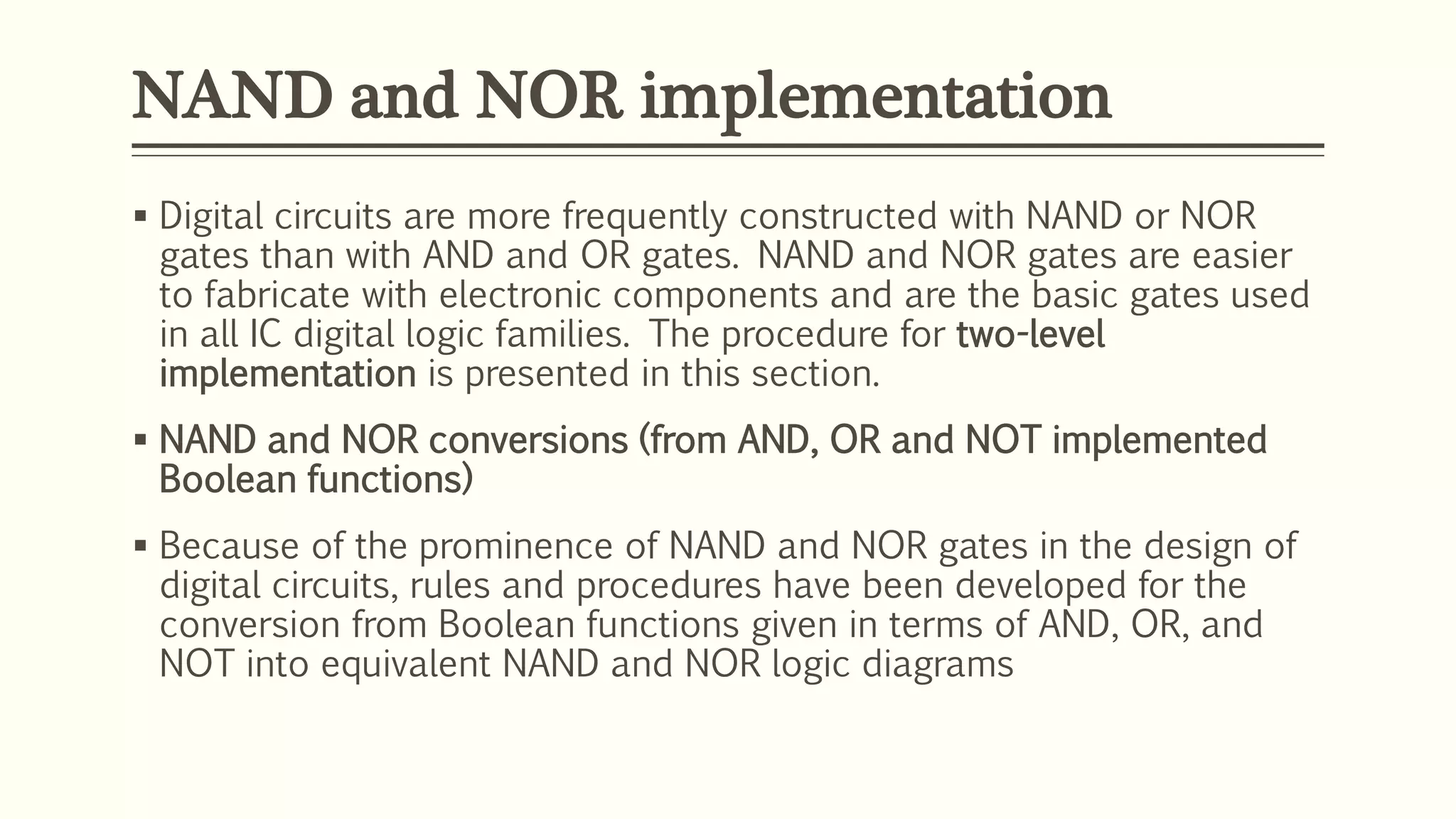 NAND and NOR implementation

▪ Digital circuits are more frequently constructed with NAND or NOR gates than with AND and OR gates. NAND and NOR gates are easier to fabricate with electronic components and are the basic gates used in all IC digital logic families. The procedure for two-level implementation is presented in this section.

▪ NAND and NOR conversions (from AND, OR and NOT implemented Boolean functions)

▪ Because of the prominence of NAND and NOR gates in the design of digital circuits, rules and procedures have been developed for the conversion from Boolean functions given in terms of AND, OR, and NOT into equivalent NAND and NOR logic diagrams